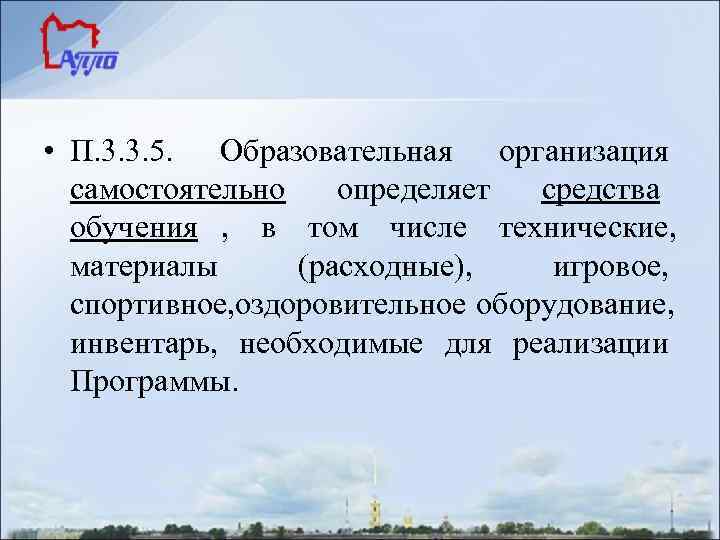 АППО

• П.3.3.5. Образовательная организация самостоятельно определяет средства обучения , в том числе технические, материалы (расходные), игровое, спортивное,оздоровительное оборудование, инвентарь, необходимые для реализации Программы.